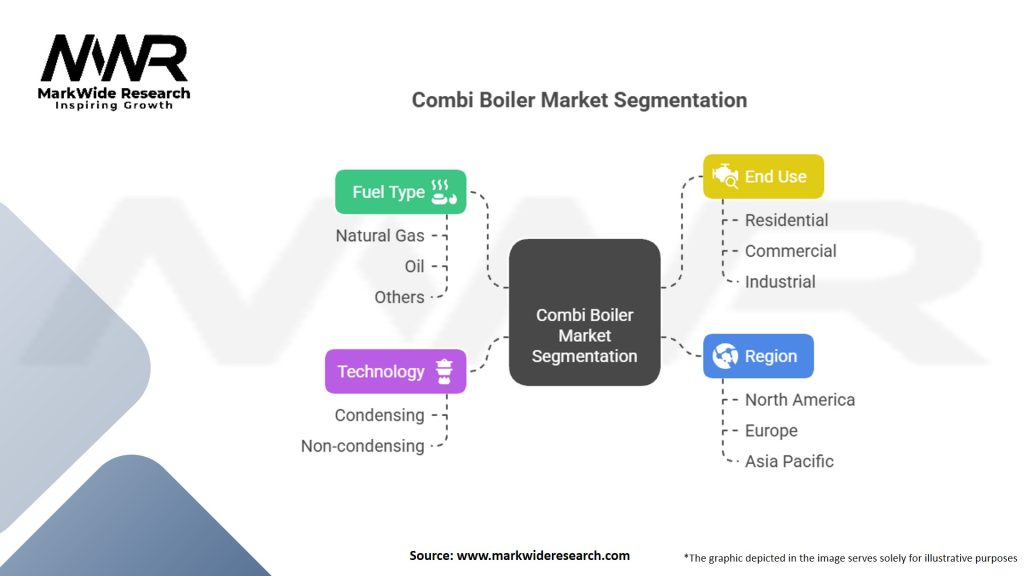 MWR
MarkWide Research
Inspiring Growth

Combi Boiler Market Segmentation

Fuel Type
Natural Gas
Oil
Others

Technology
Condensing
Non-condensing

Combi Boiler Market Segmentation

End Use
Residential
Commercial
Industrial

Region
North America
Europe
Asia Pacific

Source: www.markwideresearch.com

*The graphic depicted in the image serves solely for illustrative purposes